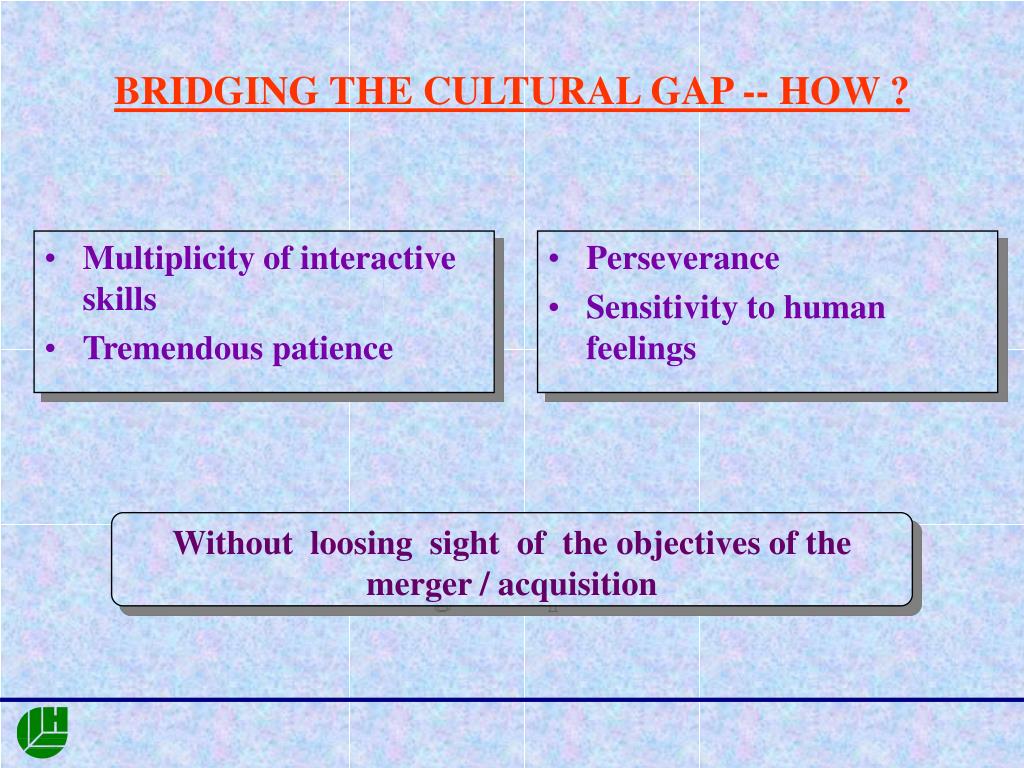 BRIDGING THE CULTURAL GAP -- HOW ?

• Multiplicity of interactive skills
• Tremendous patience

• Perseverance
• Sensitivity to human feelings

Without loosing sight of the objectives of the merger / acquisition